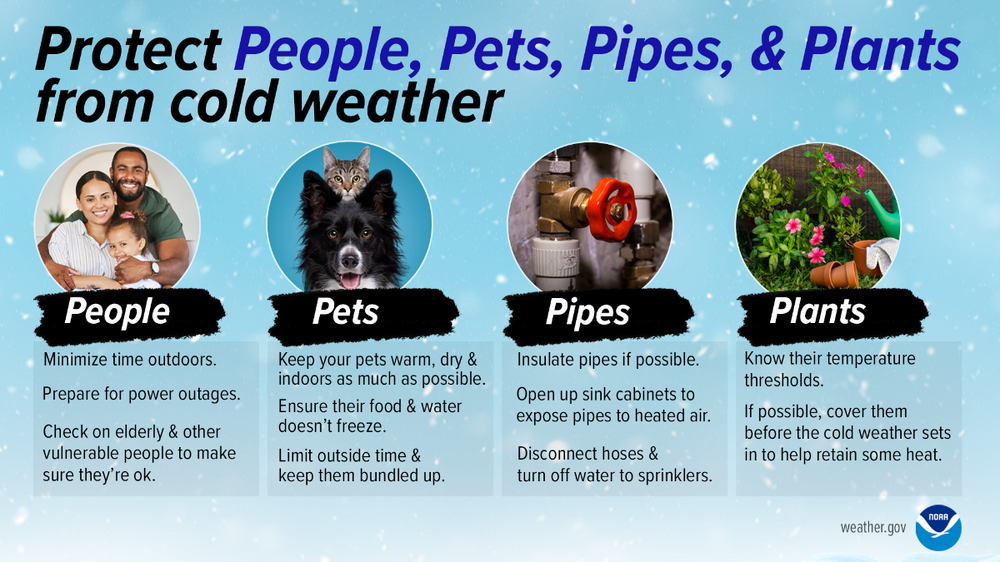 Protect People, Pets, Pipes, & Plants from cold weather

People

Minimize time outdoors.

Prepare for power outages.

Check on elderly & other vulnerable people to make sure they're ok.

Pets

Keep your pets warm, dry & indoors as much as possible.

Ensure their food & water doesn't freeze.

Limit outside time & keep them bundled up.

Pipes

Insulate pipes if possible.

Open up sink cabinets to expose pipes to heated air.

Disconnect hoses & turn off water to sprinklers.

Plants

Know their temperature thresholds.

If possible, cover them before the cold weather sets in to help retain some heat.

weather.gov

NOAA